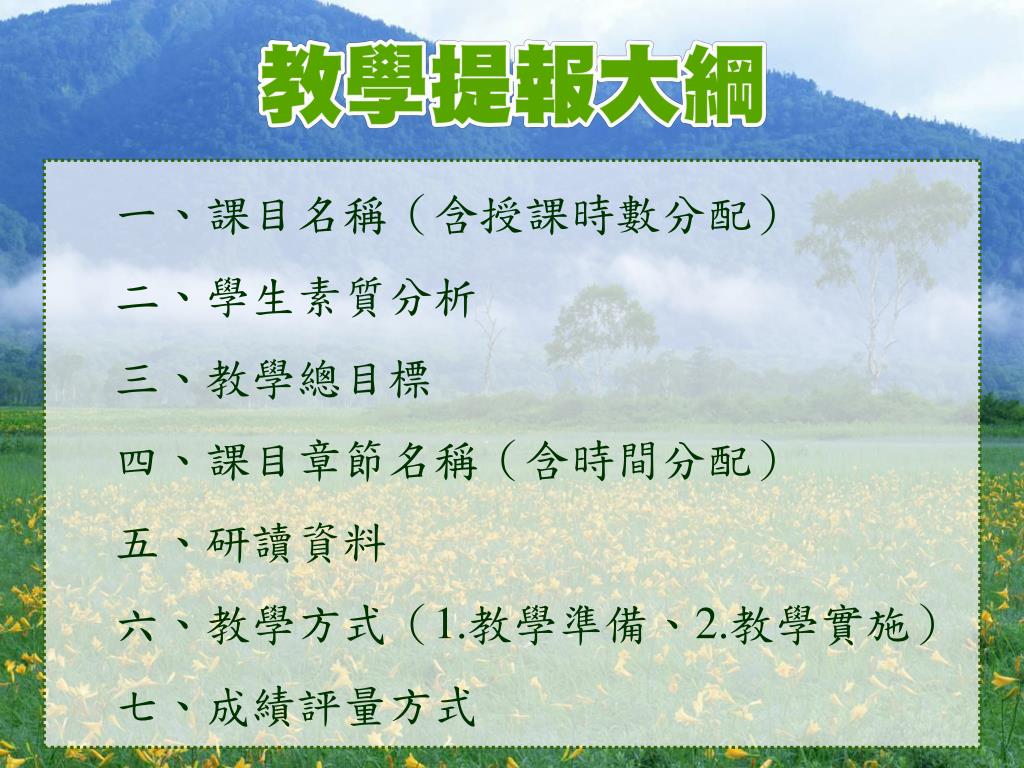 教學提報大綱

一、課目名稱（含授課時數分配）

二、學生素質分析

三、教學總目標

四、課目章節名稱（含時間分配）

五、研讀資料

六、教學方式（1.教學準備、2.教學實施）

七、成績評量方式